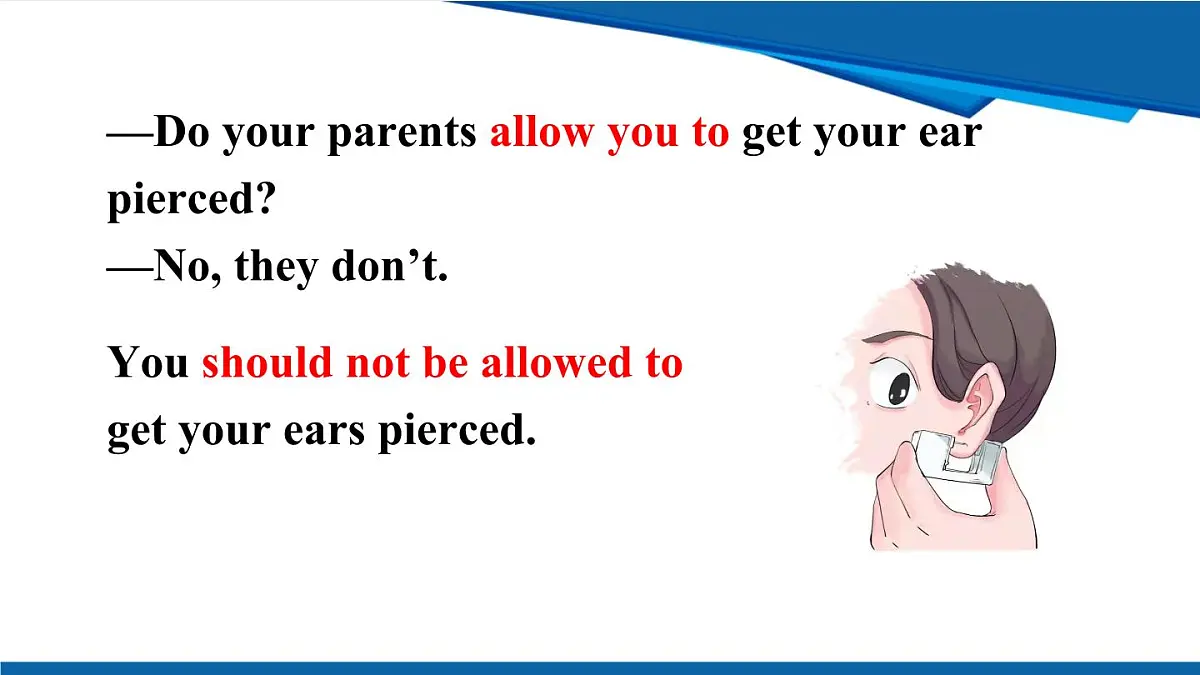 —Do your parents allow you to get your ear pierced?
—No, they don’t.

You should not be allowed to get your ears pierced.